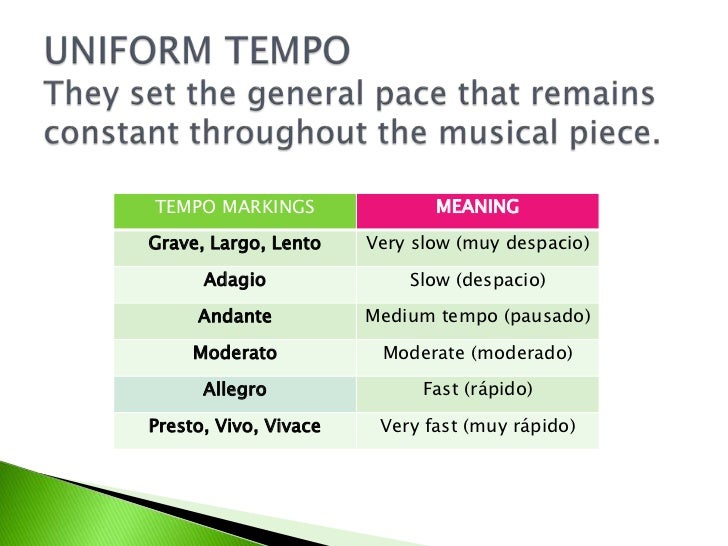 UNIFORM TEMPO
They set the general pace that remains constant throughout the musical piece.

| TEMPO MARKINGS | MEANING |
|---|---|
| Grave, Largo, Lento | Very slow (muy despacio) |
| Adagio | Slow (despacio) |
| Andante | Medium tempo (pausado) |
| Moderato | Moderate (moderado) |
| Allegro | Fast (rápido) |
| Presto, Vivo, Vivace | Very fast (muy rápido) |